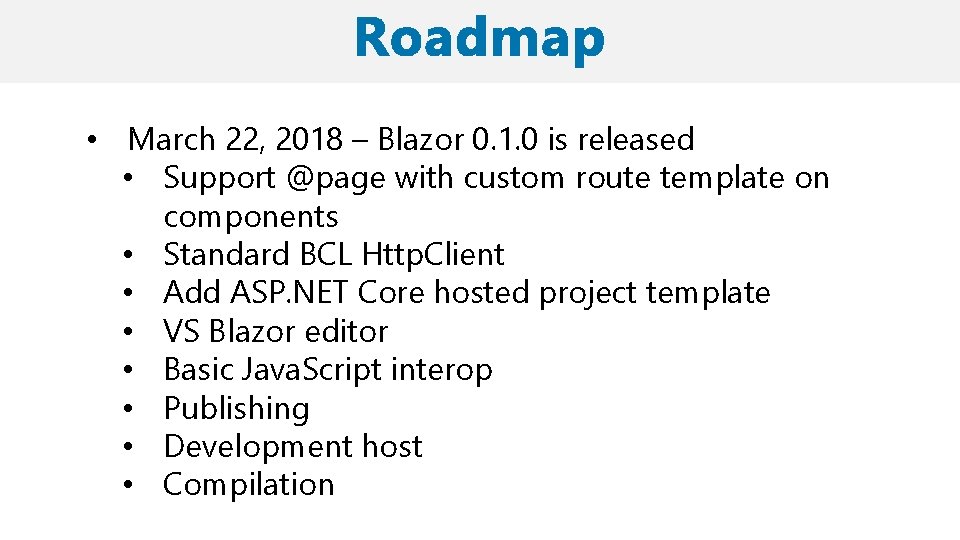 Roadmap

• March 22, 2018 – Blazor 0.1.0 is released
 • Support @page with custom route template on components
 • Standard BCL HttpClient
 • Add ASP.NET Core hosted project template
 • VS Blazor editor
 • Basic JavaScript interop
 • Publishing
 • Development host
 • Compilation